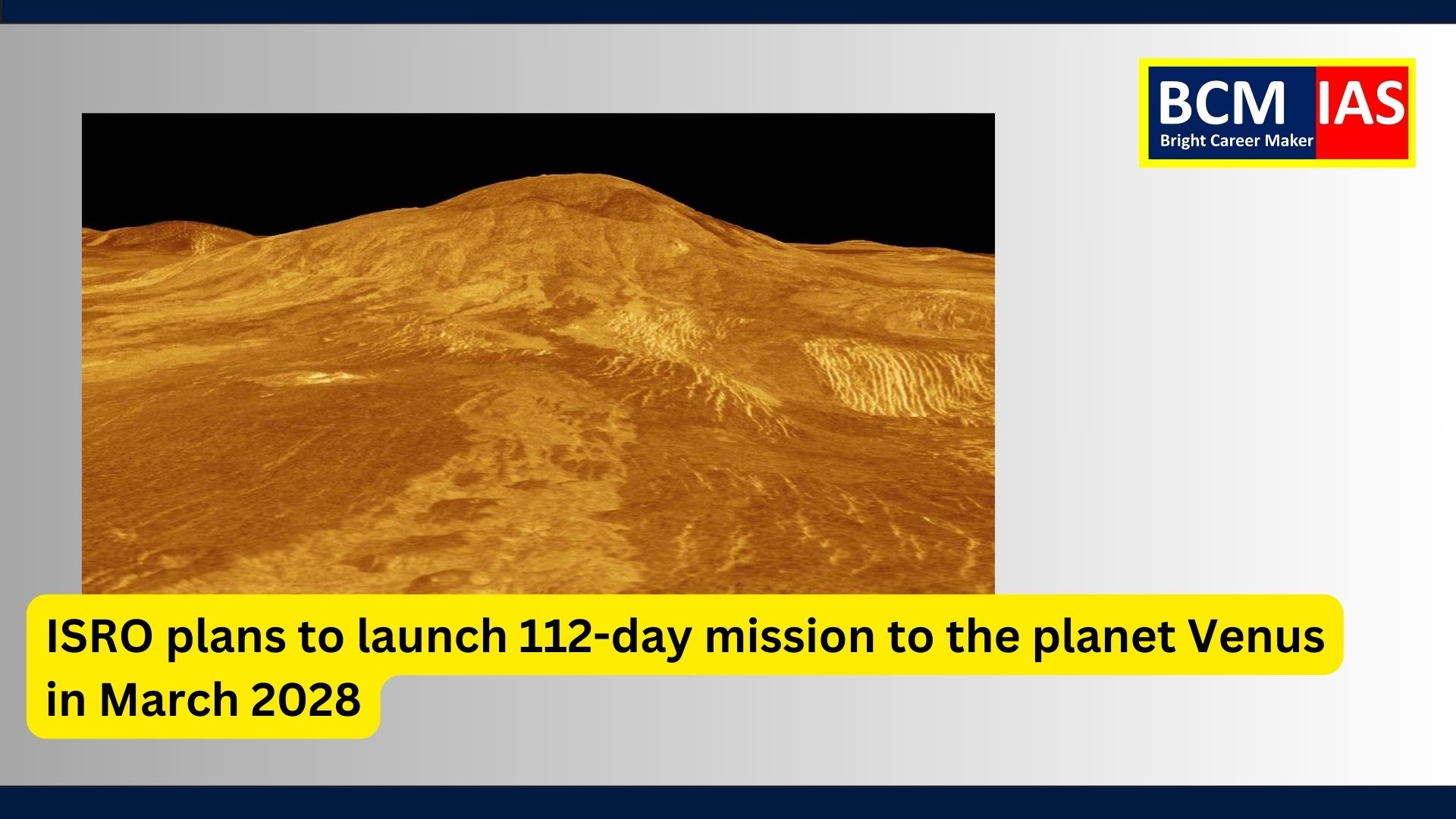 BCM IAS
Bright Career Maker

ISRO plans to launch 112-day mission to the planet Venus in March 2028